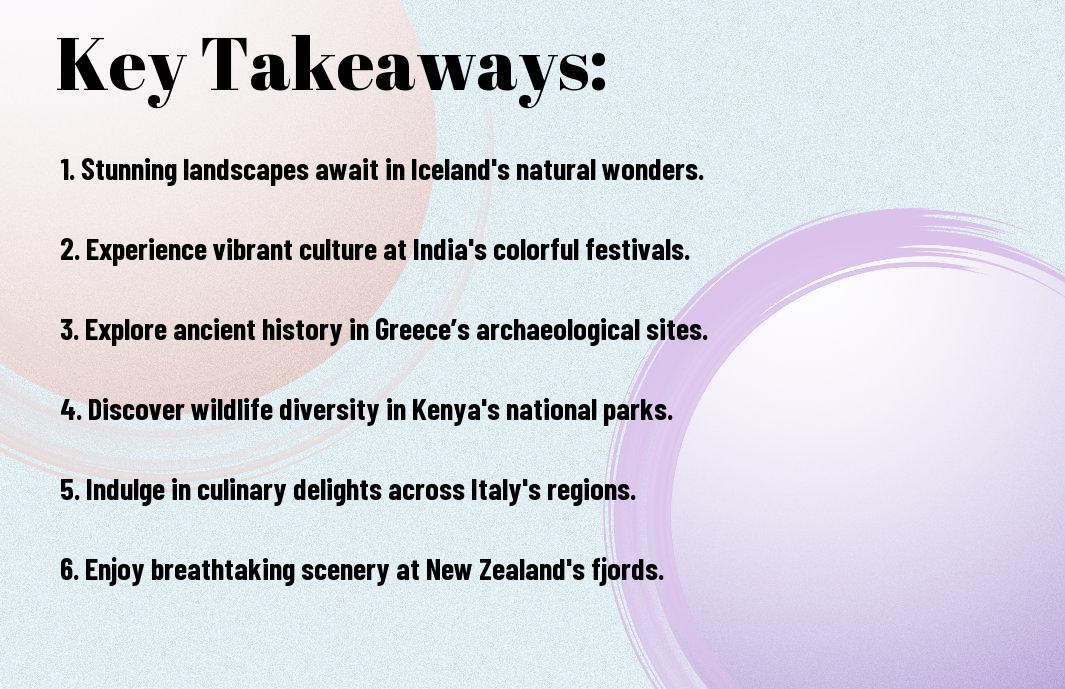 Key Takeaways:

1. Stunning landscapes await in Iceland's natural wonders.

2. Experience vibrant culture at India's colorful festivals.

3. Explore ancient history in Greece’s archaeological sites.

4. Discover wildlife diversity in Kenya's national parks.

5. Indulge in culinary delights across Italy's regions.

6. Enjoy breathtaking scenery at New Zealand's fjords.